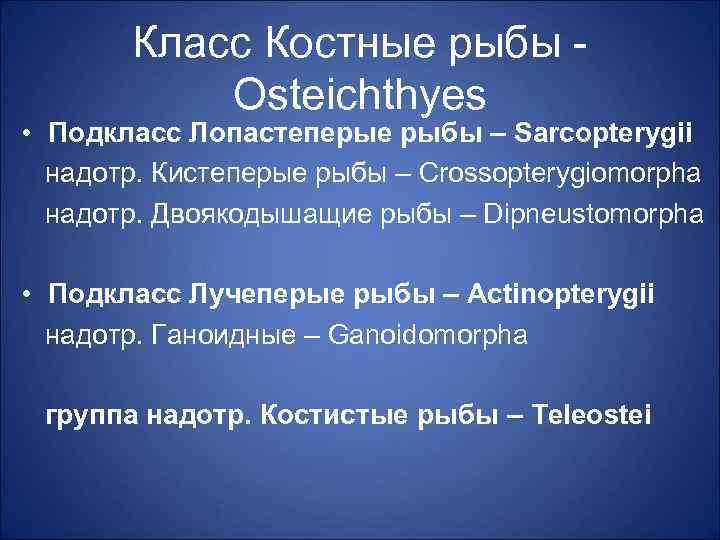 Класс Костные рыбы - Osteichthyes

• Подкласс Лопастеперые рыбы – Sarcopterygii
надотр. Кистеперые рыбы – Crossopterygiomorpha
надотр. Двоякодышащие рыбы – Dipneustomorpha

• Подкласс Лучеперые рыбы – Actinopterygii
надотр. Ганоидные – Ganoidomorpha

группа надотр. Костистые рыбы – Teleostei